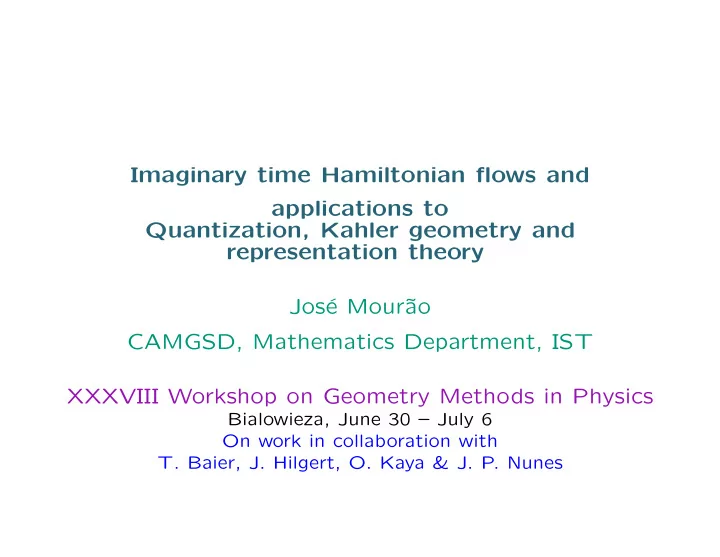 Imaginary time Hamiltonian flows and

applications to
Quantization, Kahler geometry and representation theory

José Mourão

CAMGSD, Mathematics Department, IST

XXXVIII Workshop on Geometry Methods in Physics
Bialowieza, June 30 – July 6
On work in collaboration with
T. Baier, J. Hilgert, O. Kaya & J. P. Nunes